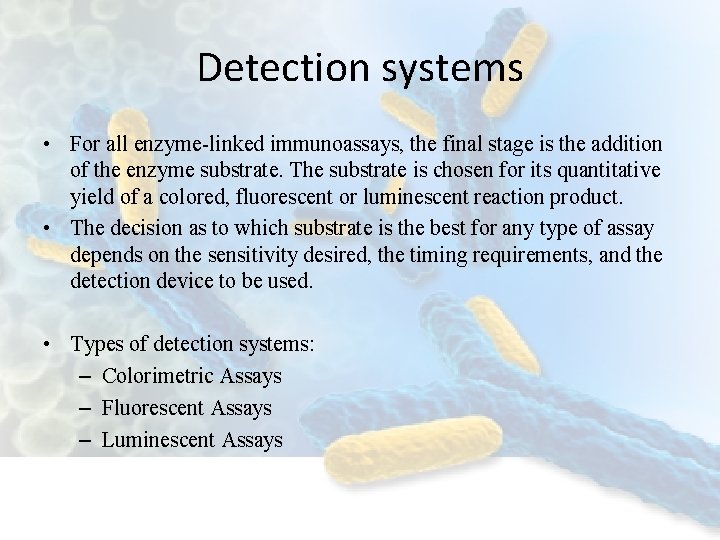 Detection systems

• For all enzyme-linked immunoassays, the final stage is the addition of the enzyme substrate. The substrate is chosen for its quantitative yield of a colored, fluorescent or luminescent reaction product.
• The decision as to which substrate is the best for any type of assay depends on the sensitivity desired, the timing requirements, and the detection device to be used.

• Types of detection systems:
– Colorimetric Assays
– Fluorescent Assays
– Luminescent Assays